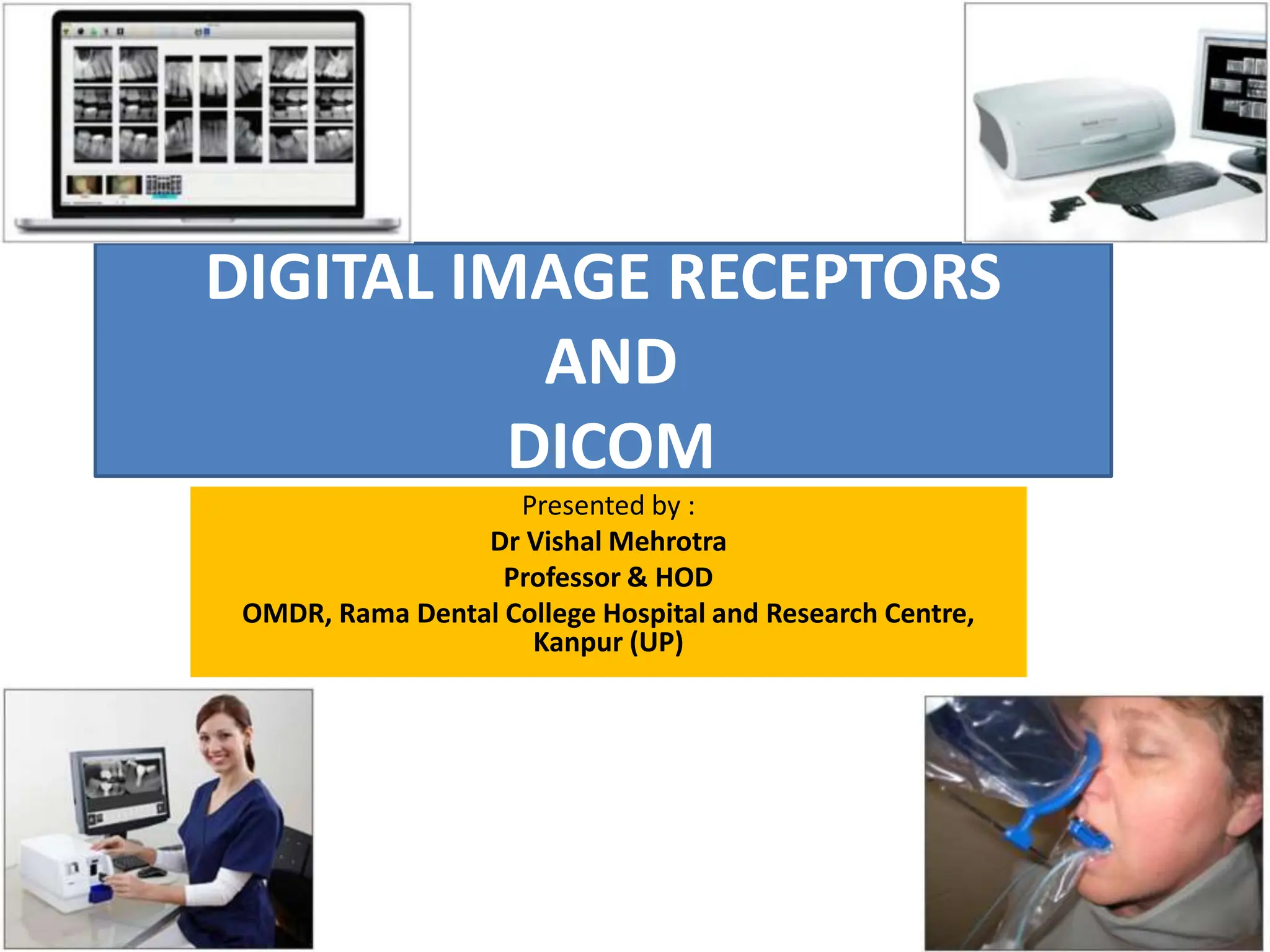 DIGITAL IMAGE RECEPTORS
AND
DICOM

Presented by :
Dr Vishal Mehrotra
Professor & HOD
OMDR, Rama Dental College Hospital and Research Centre, Kanpur (UP)